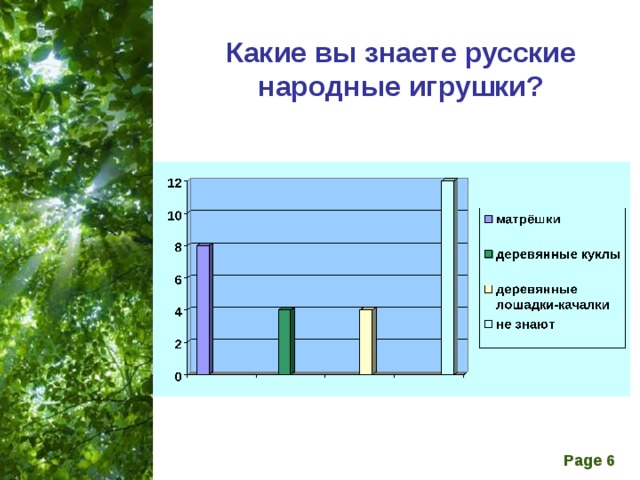 Какие вы знаете русские народные игрушки?

12
10
8
6
4
2
0

матрёшки
деревянные куклы
деревянные лошадки-качалки
не знают

Page 6